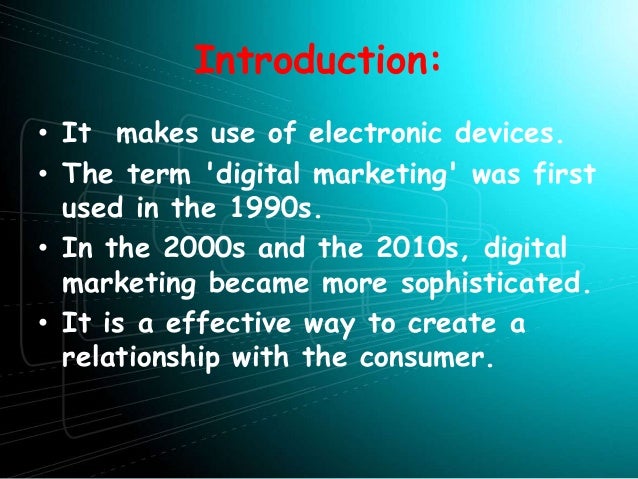 Introduction:

• It makes use of electronic devices.
• The term 'digital marketing' was first used in the 1990s.
• In the 2000s and the 2010s, digital marketing became more sophisticated.
• It is a effective way to create a relationship with the consumer.